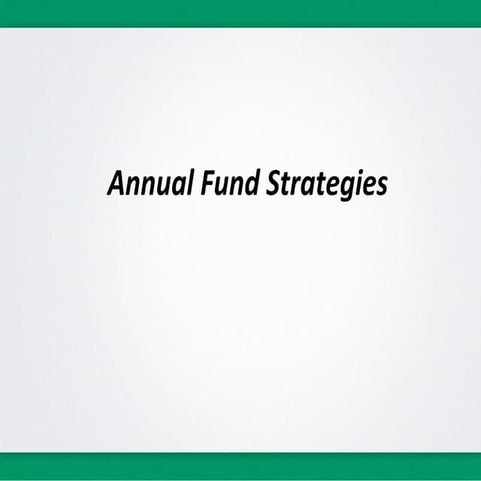 Annual Fund Strategies